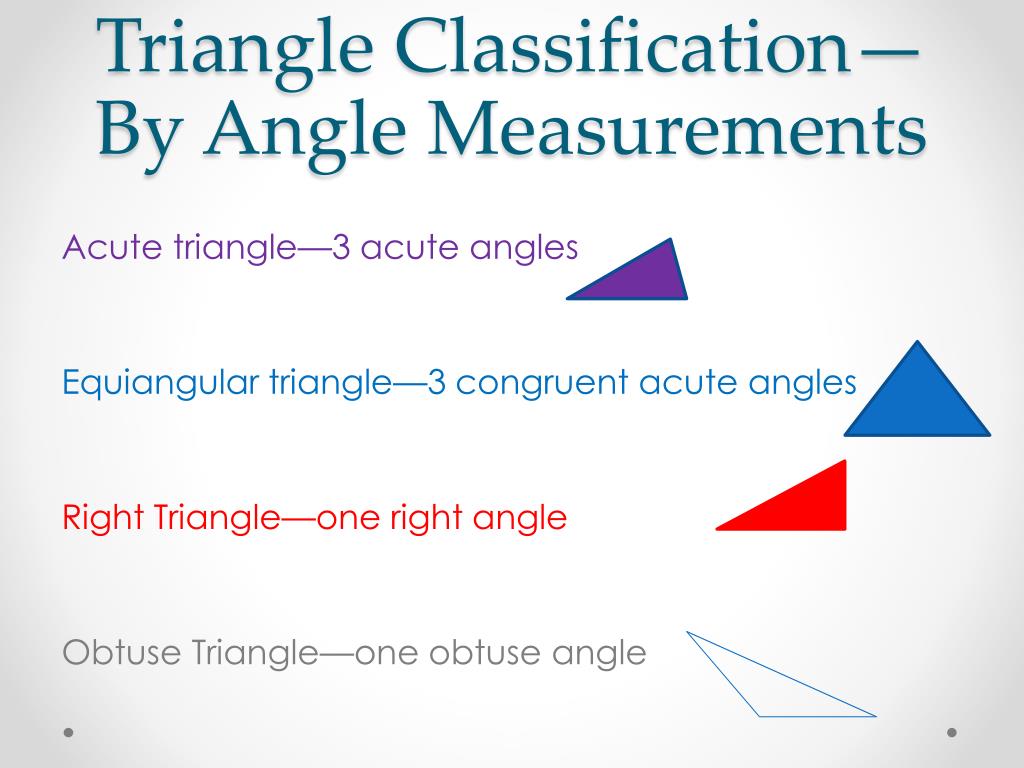 Triangle Classification—By Angle Measurements

Acute triangle—3 acute angles

Equiangular triangle—3 congruent acute angles

Right Triangle—one right angle

Obtuse Triangle—one obtuse angle